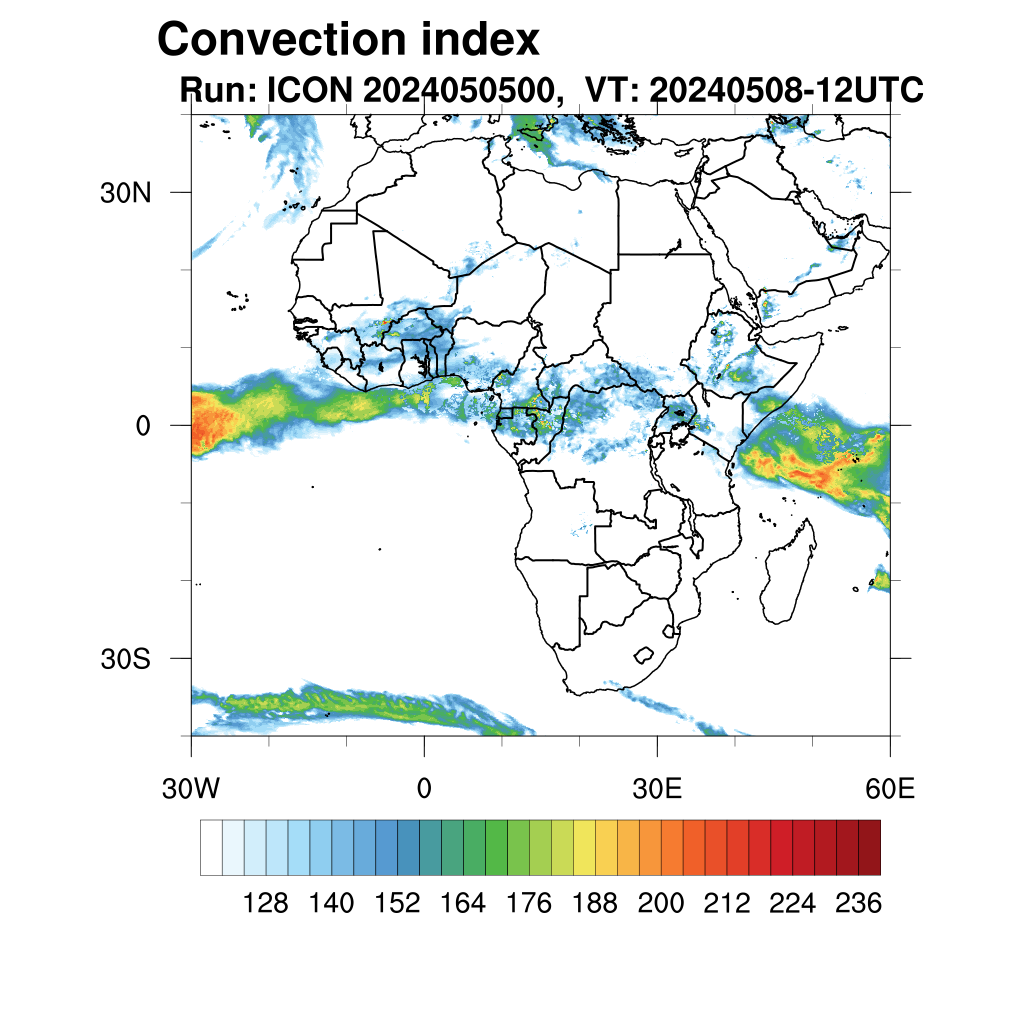 Convection index
Run: ICON 2024050500, VT: 20240508-12UTC

30N
0
30S

30W
0
30E
60E

128 140 152 164 176 188 200 212 224 236